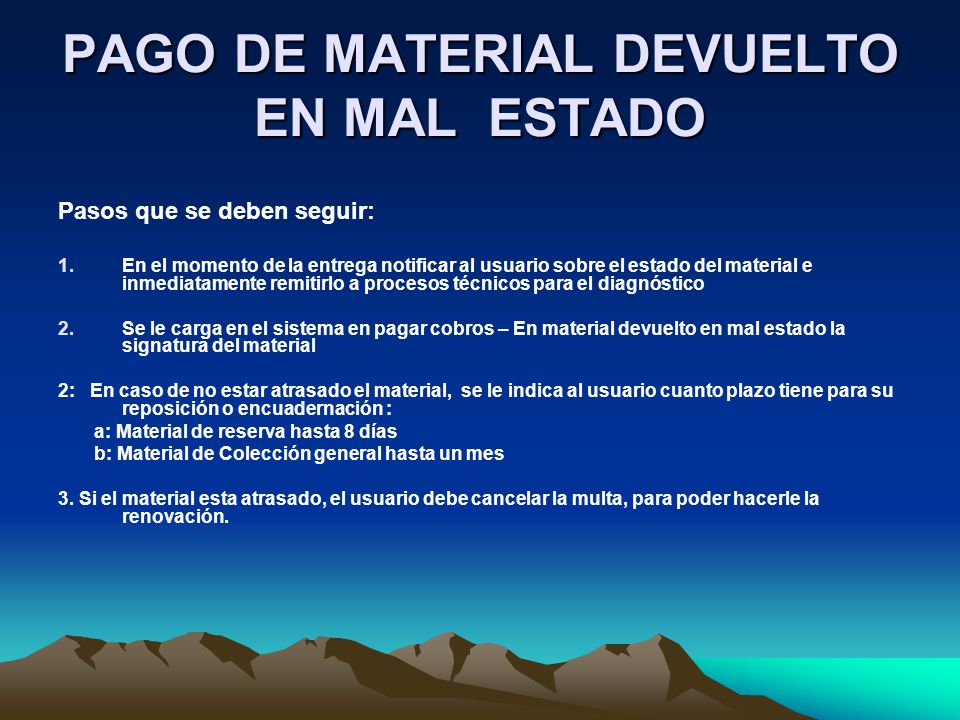 PAGO DE MATERIAL DEVUELTO EN MAL ESTADO

Pasos que se deben seguir:

1. En el momento de la entrega notificar al usuario sobre el estado del material e inmediatamente remitirlo a procesos técnicos para el diagnóstico

2. Se le carga en el sistema en pagar cobros – En material devuelto en mal estado la signatura del material

2: En caso de no estar atrasado el material, se le indica al usuario cuanto plazo tiene para su reposición o encuadernación :

a: Material de reserva hasta 8 días

b: Material de Colección general hasta un mes

3. Si el material esta atrasado, el usuario debe cancelar la multa, para poder hacerle la renovación.